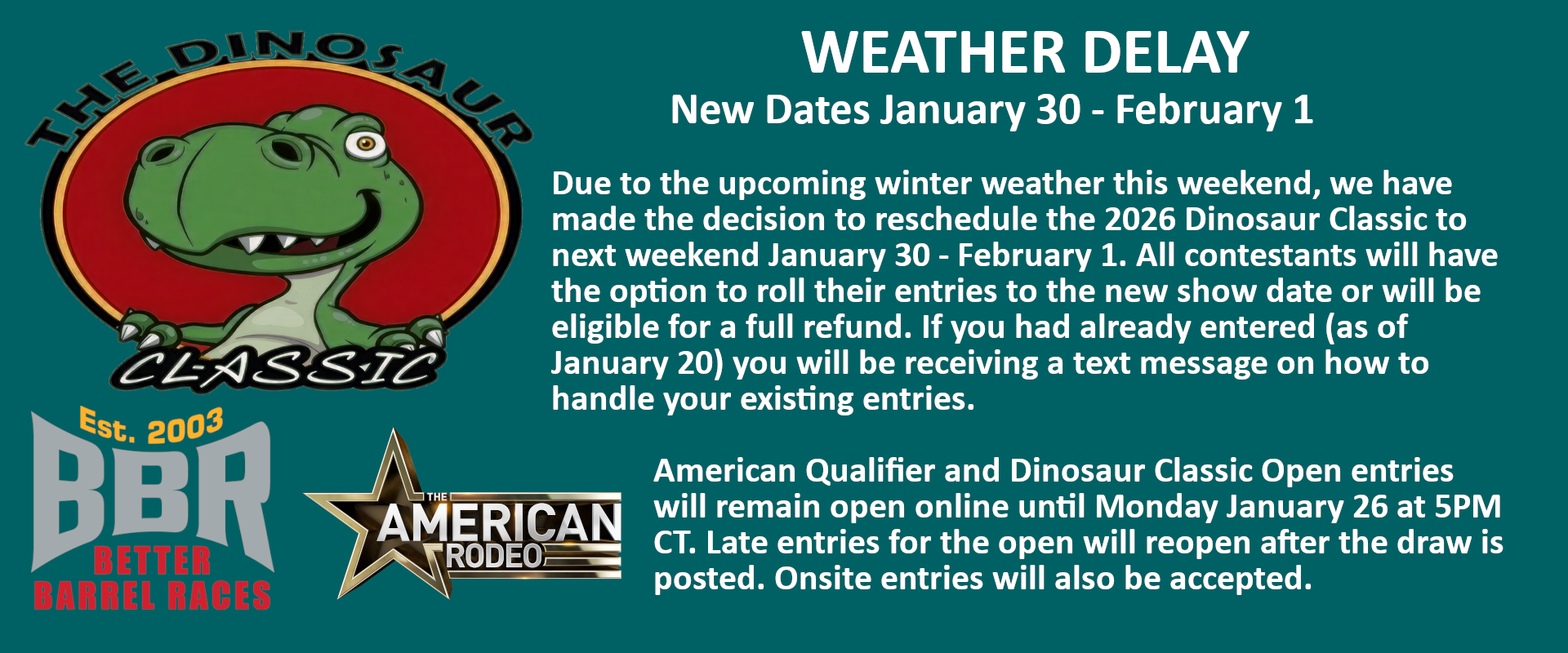 THE DINOSAUR
CLASSIC

Est. 2003
BBR
BETTER
BARREL RACES

THE
AMERICAN
RODEO

WEATHER DELAY
New Dates January 30 - February 1

Due to the upcoming winter weather this weekend, we have made the decision to reschedule the 2026 Dinosaur Classic to next weekend January 30 - February 1. All contestants will have the option to roll their entries to the new show date or will be eligible for a full refund. If you had already entered (as of January 20) you will be receiving a text message on how to handle your existing entries.

American Qualifier and Dinosaur Classic Open entries will remain open online until Monday January 26 at 5PM CT. Late entries for the open will reopen after the draw is posted. Onsite entries will also be accepted.